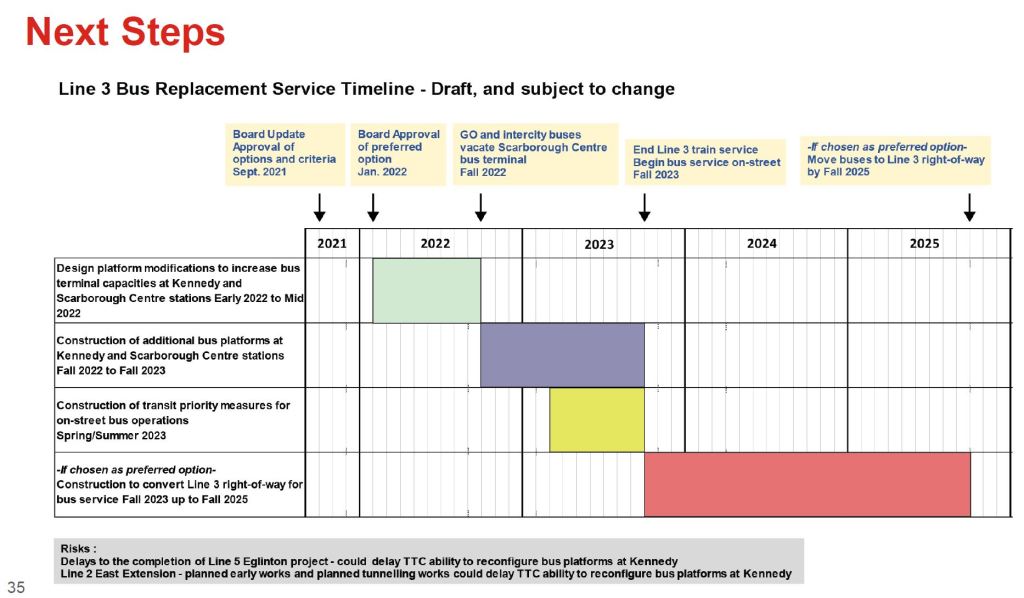 Next Steps

Line 3 Bus Replacement Service Timeline - Draft, and subject to change

Board Update Approval of options and criteria Sept. 2021

Board Approval of preferred option Jan. 2022

GO and intercity buses vacate Scarborough Centre bus terminal Fall 2022

End Line 3 train service Begin bus service on-street Fall 2023

-If chosen as preferred option- Move buses to Line 3 right-of-way by Fall 2025

| | 2021 | 2022 | 2023 | 2024 | 2025 |
|---|---|---|---|---|---|
| Design platform modifications to increase bus terminal capacities at Kennedy and Scarborough Centre stations Early 2022 to Mid 2022 | | | | | |
| Construction of additional bus platforms at Kennedy and Scarborough Centre stations Fall 2022 to Fall 2023 | | | | | |
| Construction of transit priority measures for on-street bus operations Spring/Summer 2023 | | | | | |
| -If chosen as preferred option- Construction to convert Line 3 right-of-way for bus service Fall 2023 up to Fall 2025 | | | | | |

Risks :
Delays to the completion of Line 5 Eglinton project - could delay TTC ability to reconfigure bus platforms at Kennedy
Line 2 East Extension - planned early works and planned tunnelling works could delay TTC ability to reconfigure bus platforms at Kennedy

35